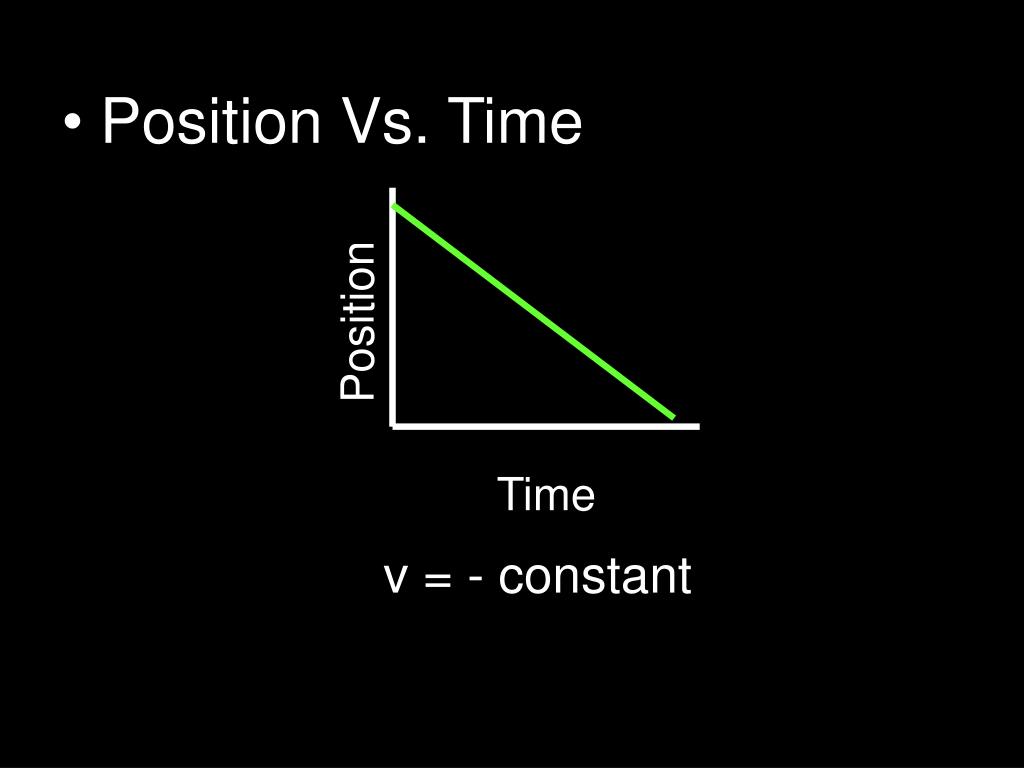 • Position Vs. Time

Position

Time

v = - constant